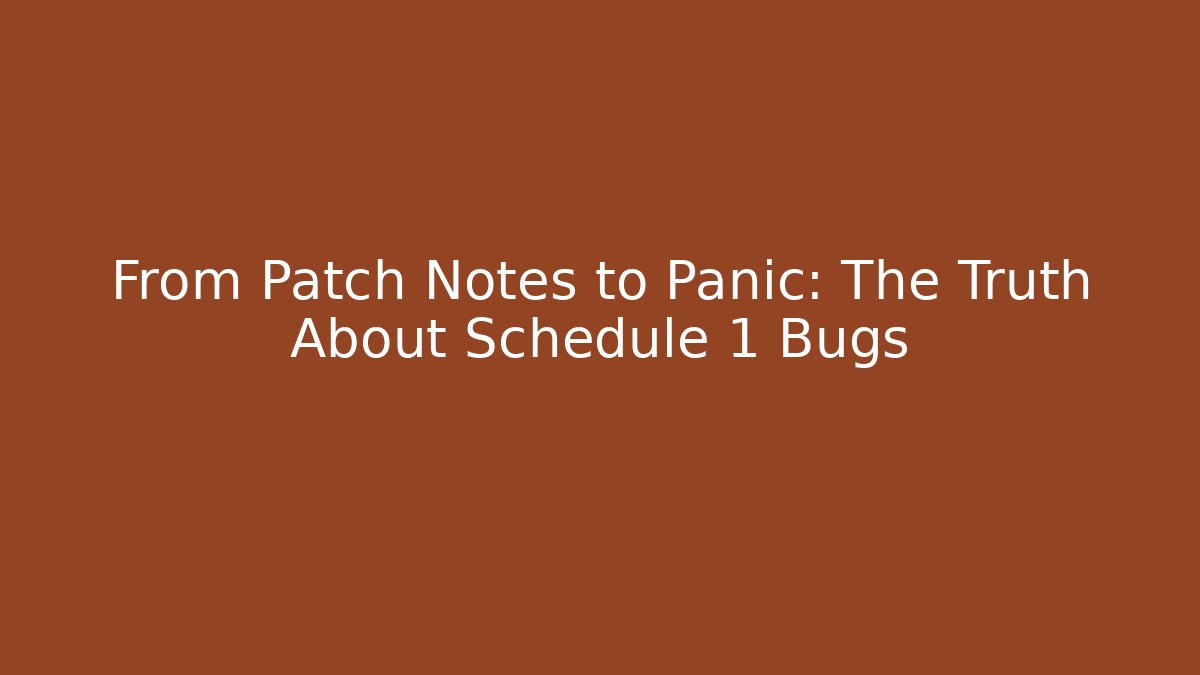 From Patch Notes to Panic: The Truth About Schedule 1 Bugs